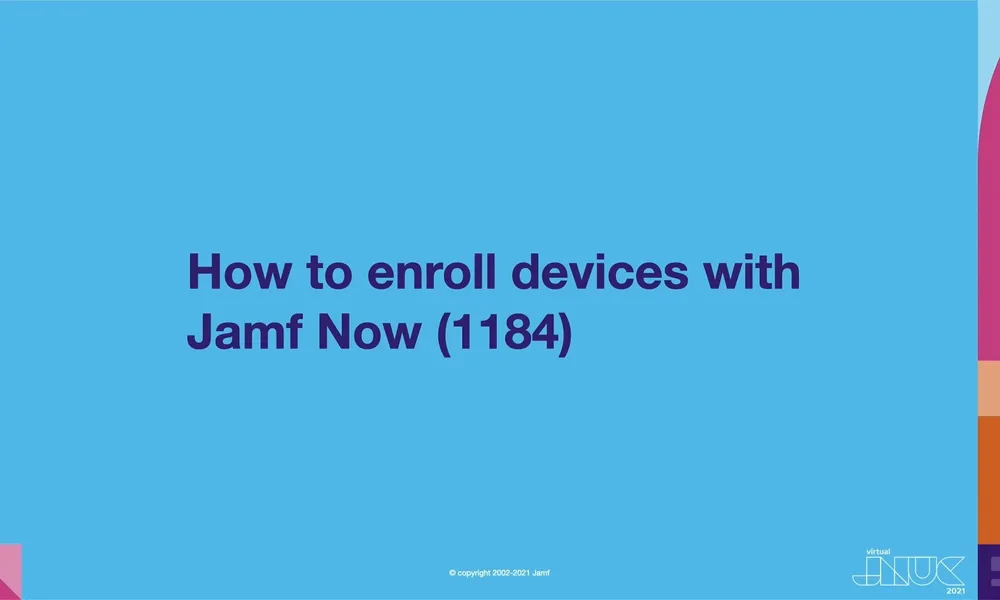 How to enroll devices with Jamf Now (1184)

© copyright 2002-2021 Jamf

virtual
JNUC
2021